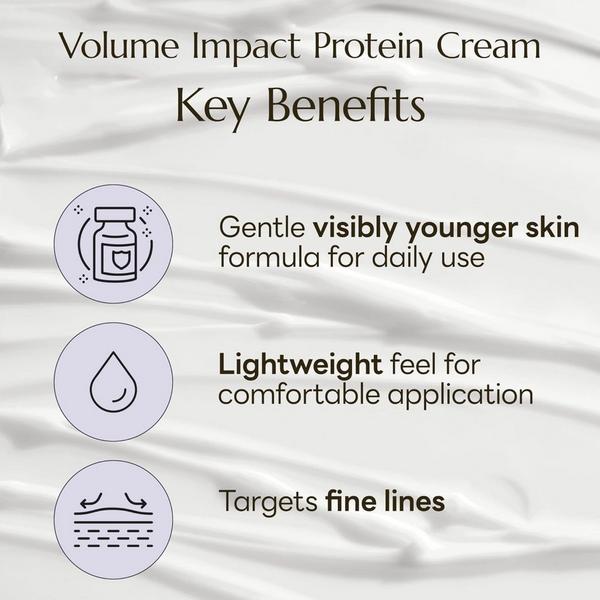 Volume Impact Protein Cream
Key Benefits

Gentle visibly younger skin formula for daily use

Lightweight feel for comfortable application

Targets fine lines